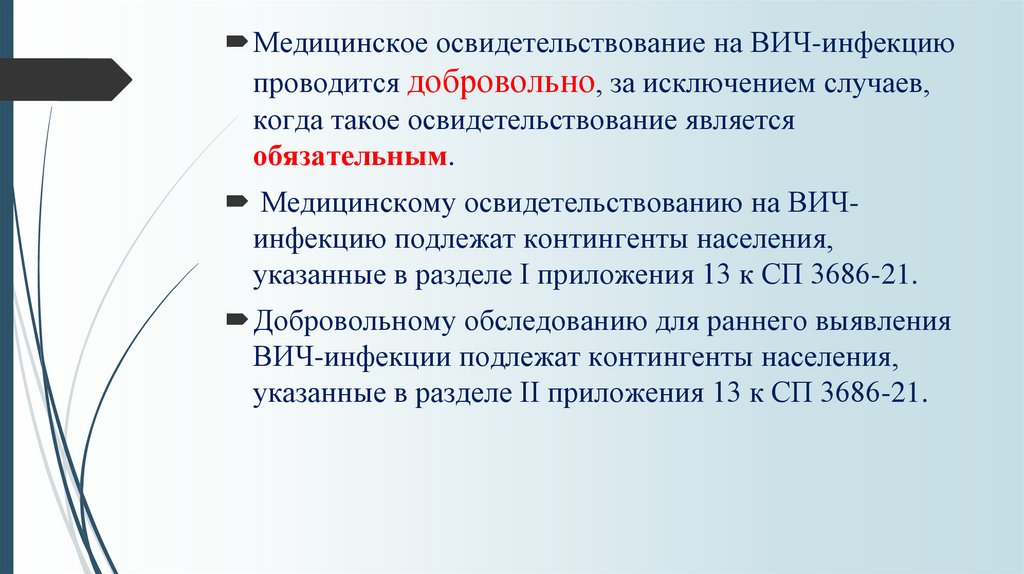 Медицинское освидетельствование на ВИЧ-инфекцию проводится добровольно, за исключением случаев, когда такое освидетельствование является обязательным.

Медицинскому освидетельствованию на ВИЧ-инфекцию подлежат контингенты населения, указанные в разделе I приложения 13 к СП 3686-21.

Добровольному обследованию для раннего выявления ВИЧ-инфекции подлежат контингенты населения, указанные в разделе II приложения 13 к СП 3686-21.